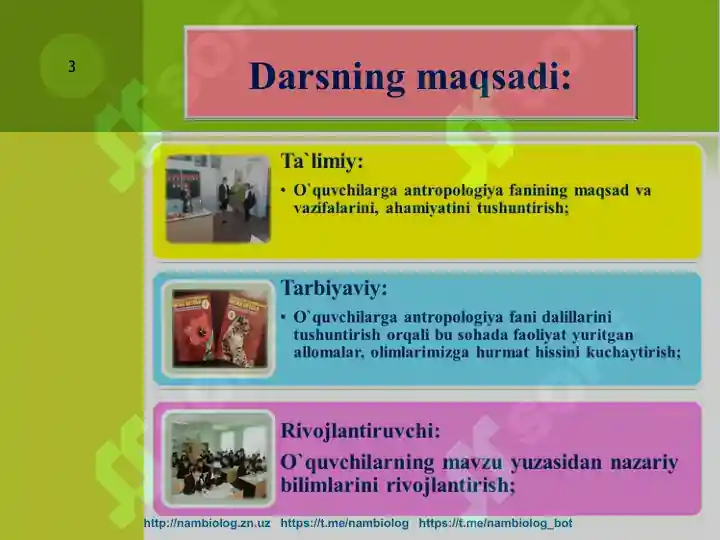 3

Darsning maqsadi:

Ta`limiy:

• O`quvchilarga antropologiya fanining maqsad va vazifalarini, ahamiyatini tushuntirish;

Tarbiyaviy:

• O`quvchilarga antropologiya fani dalillarini tushuntirish orqali bu sohada faoliyat yuritgan allomalar, olimlarimizga hurmat hissini kuchaytirish;

Rivojlantiruvchi:

O`quvchilarning mavzu yuzasidan nazariy bilimlarini rivojlantirish;

http://nambiolog.zn.uz https://t.me/nambiolog https://t.me/nambiolog_bot